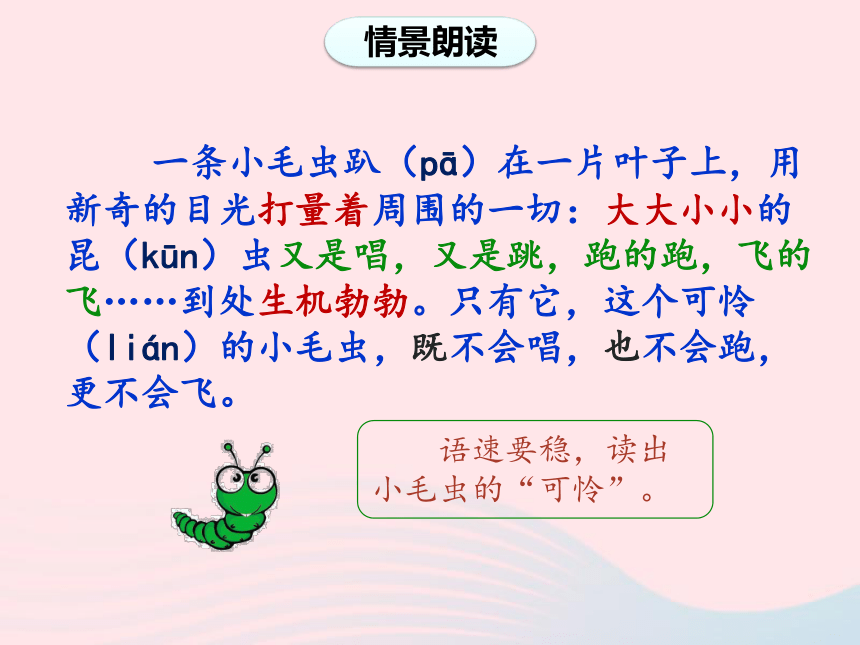 情景朗读

一条小毛虫趴（pā）在一片叶子上，用新奇的目光打量着周围的一切：大大小小的昆（kūn）虫又是唱，又是跳，跑的跑，飞的飞……到处生机勃勃。只有它，这个可怜（lián）的小毛虫，既不会唱，也不会跑，更不会飞。

语速要稳，读出小毛虫的“可怜”。